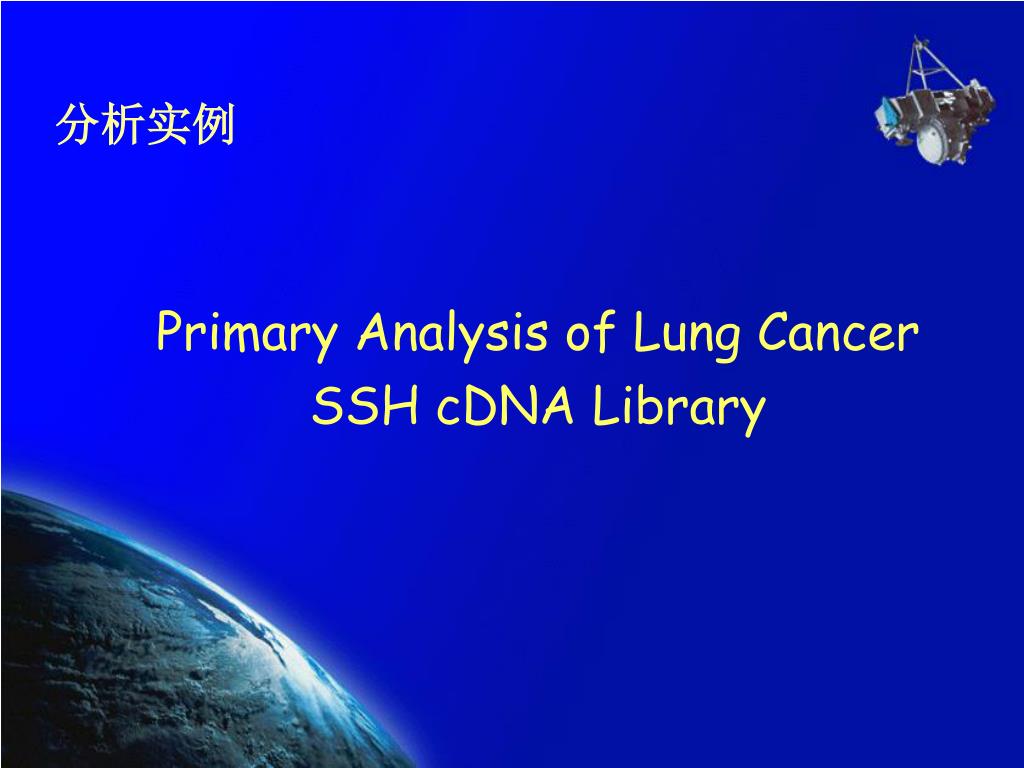 分析实例

Primary Analysis of Lung Cancer SSH cDNA Library